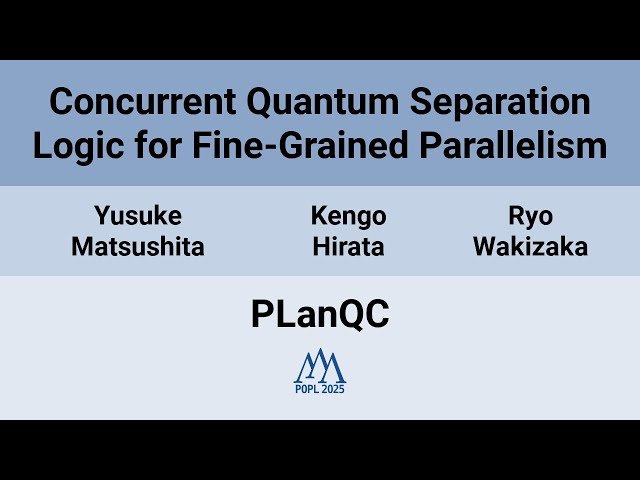 Concurrent Quantum Separation Logic for Fine-Grained Parallelism

Yusuke Matsushita

Kengo Hirata

Ryo Wakizaka

PLanQC

POPL 2025